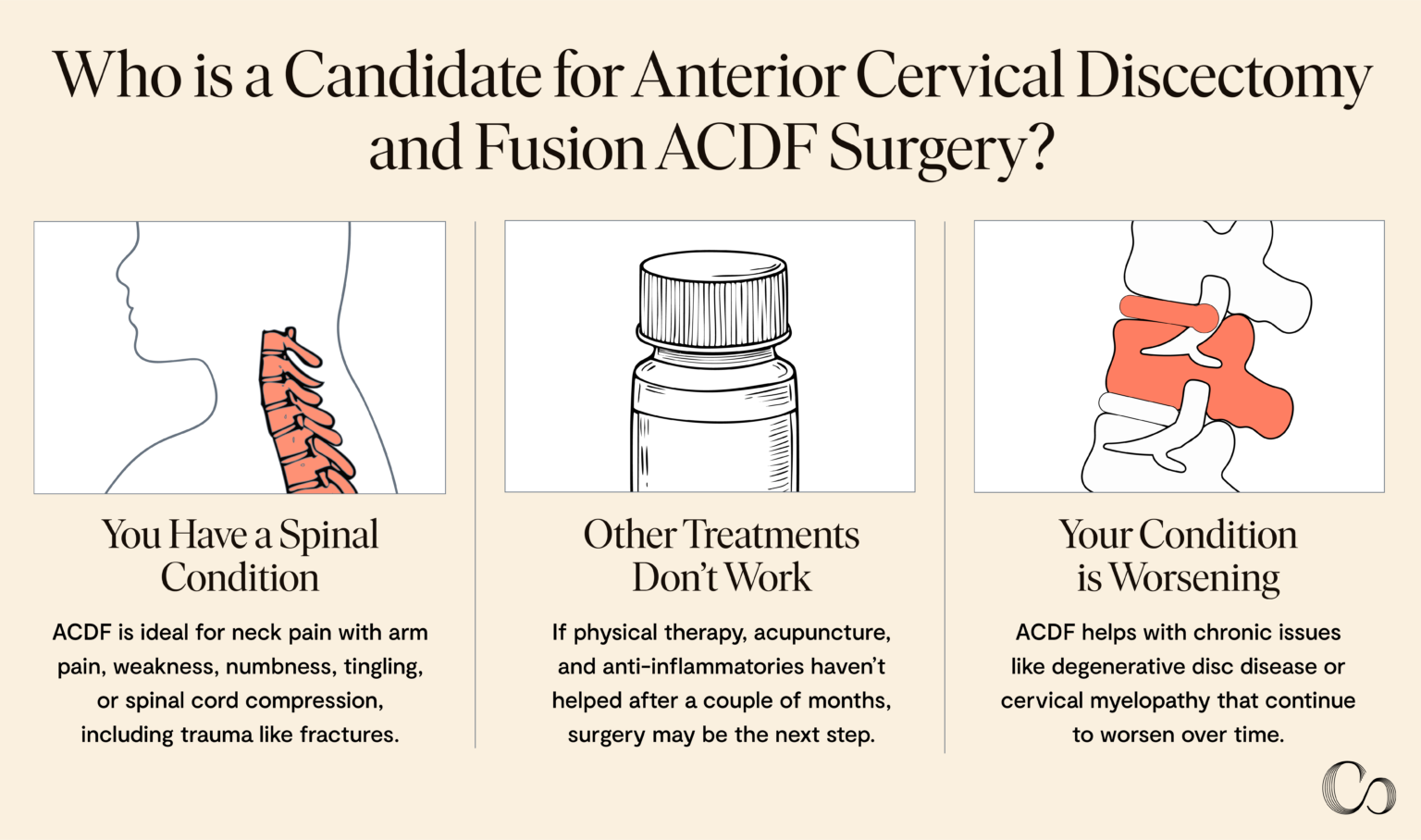 Who is a Candidate for Anterior Cervical Discectomy and Fusion ACDF Surgery?

You Have a Spinal Condition

ACDF is ideal for neck pain with arm pain, weakness, numbness, tingling, or spinal cord compression, including trauma like fractures.

Other Treatments Don't Work

If physical therapy, acupuncture, and anti-inflammatories haven't helped after a couple of months, surgery may be the next step.

Your Condition is Worsening

ACDF helps with chronic issues like degenerative disc disease or cervical myelopathy that continue to worsen over time.